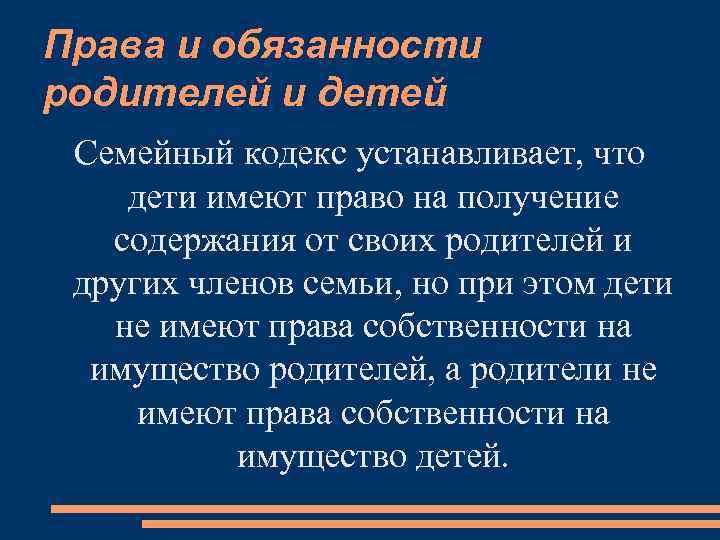 Права и обязанности родителей и детей

Семейный кодекс устанавливает, что дети имеют право на получение содержания от своих родителей и других членов семьи, но при этом дети не имеют права собственности на имущество родителей, а родители не имеют права собственности на имущество детей.